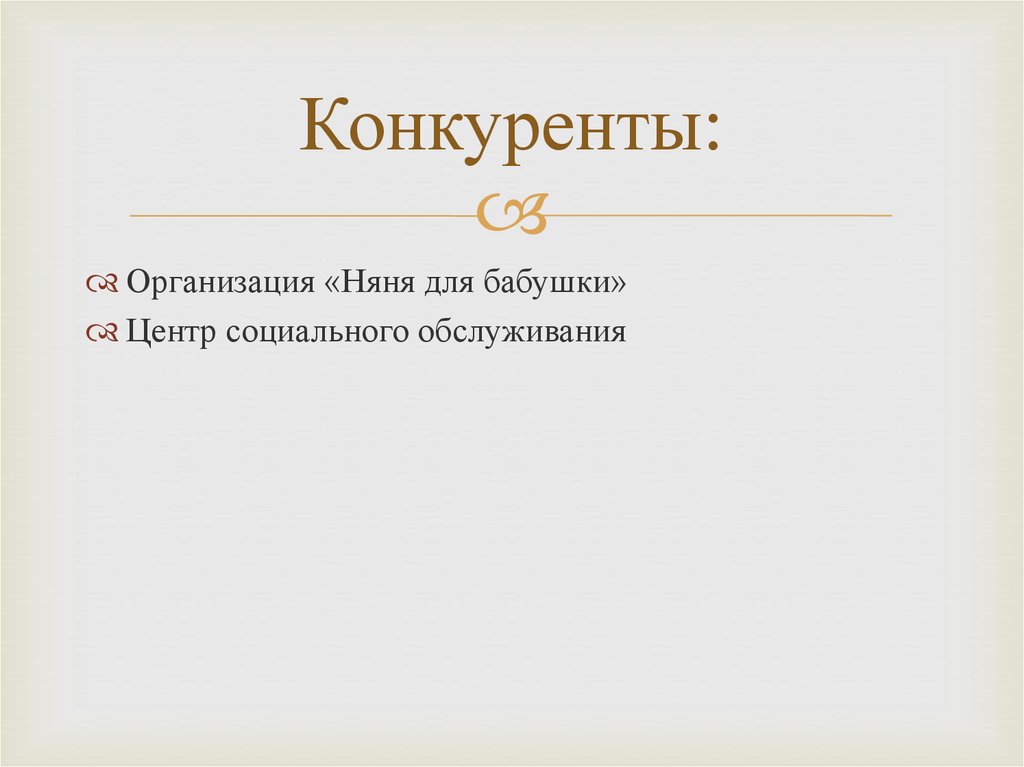 Конкуренты:

Организация «Няня для бабушки»
Центр социального обслуживания